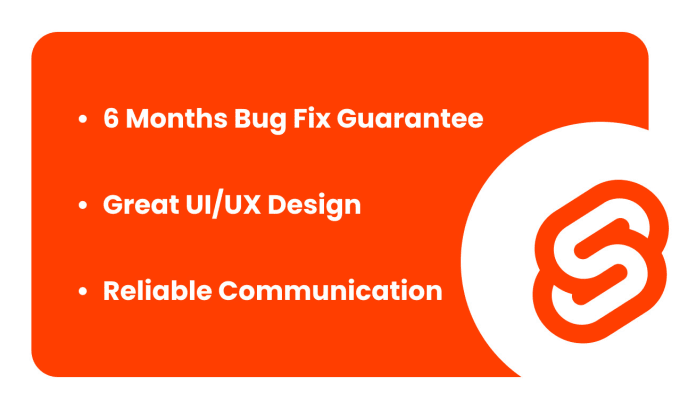 • 6 Months Bug Fix Guarantee

• Great UI/UX Design

• Reliable Communication